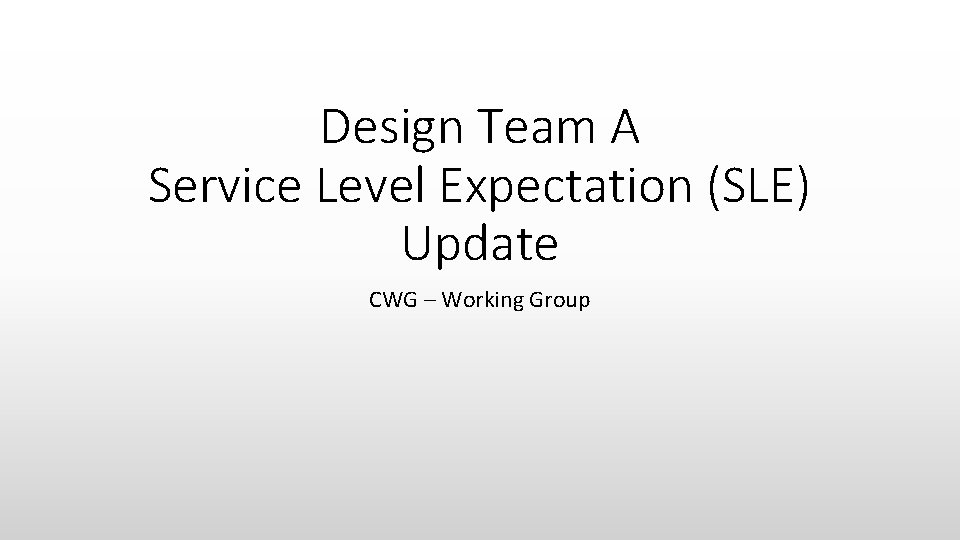 Design Team A
Service Level Expectation (SLE)
Update

CWG – Working Group